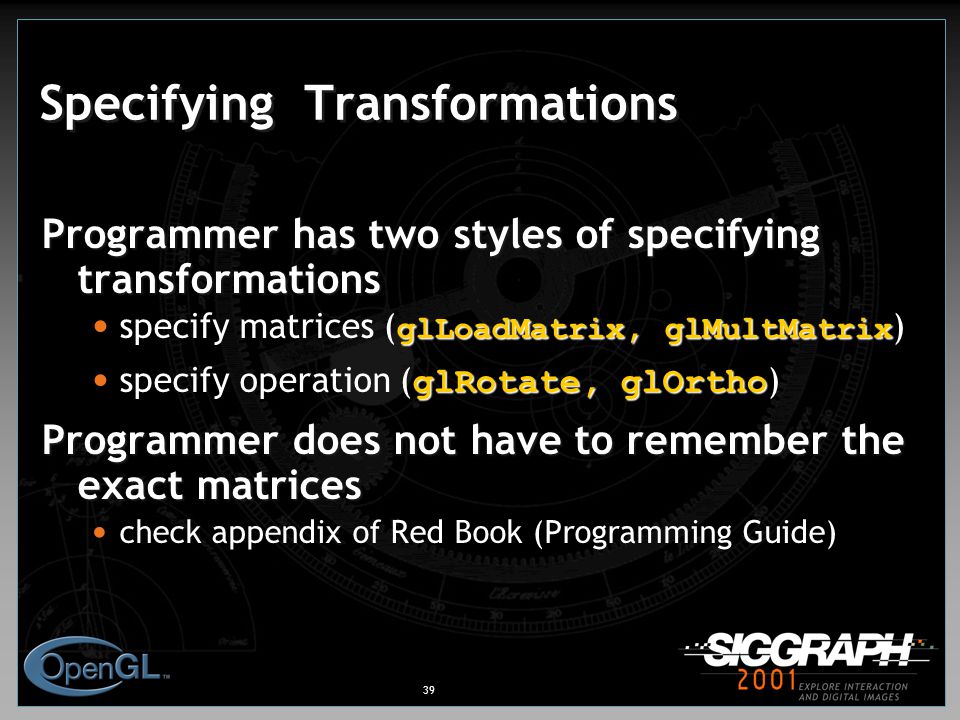 Specifying Transformations

Programmer has two styles of specifying transformations

• specify matrices (glLoadMatrix, glMultMatrix)

• specify operation (glRotate, glOrtho)

Programmer does not have to remember the exact matrices

• check appendix of Red Book (Programming Guide)

OpenGL™

39

SIGGRAPH 2001 EXPLORE INTERACTION AND DIGITAL IMAGES